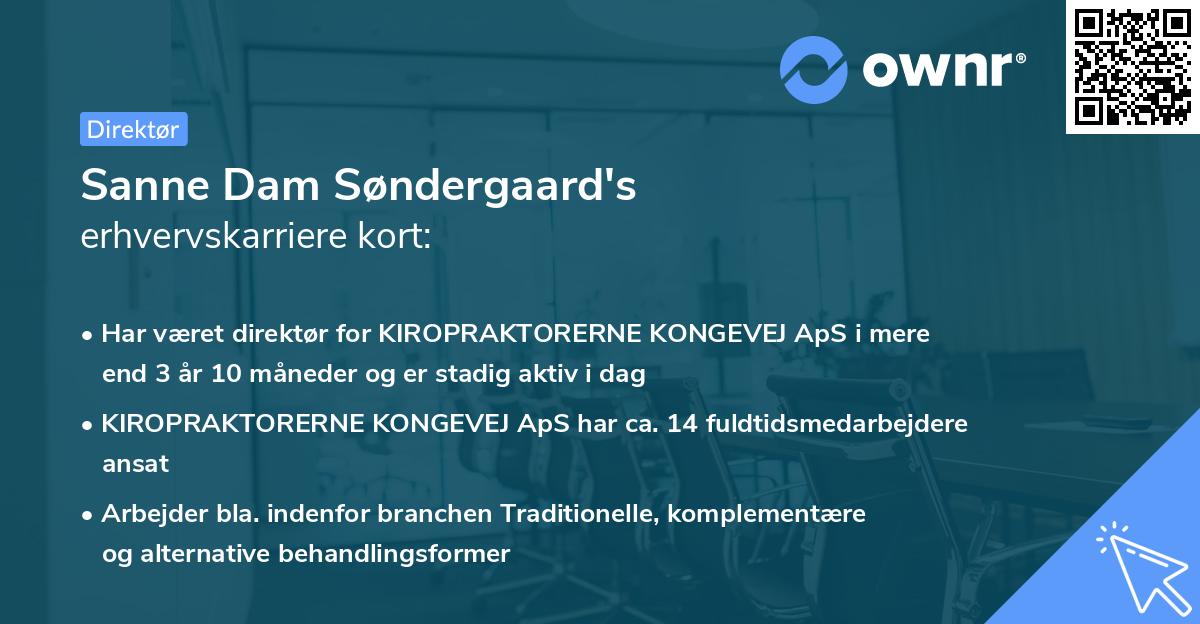 ownr®

Direktør

Sanne Dam Søndergaard's
erhvervskarriere kort:

• Har været direktør for KIROPRAKTORERNE KONGEVEJ ApS i mere end 3 år 10 måneder og er stadig aktiv i dag

• KIROPRAKTORERNE KONGEVEJ ApS har ca. 14 fuldtidsmedarbejdere ansat

• Arbejder bla. indenfor branchen Traditionelle, komplementære og alternative behandlingsformer